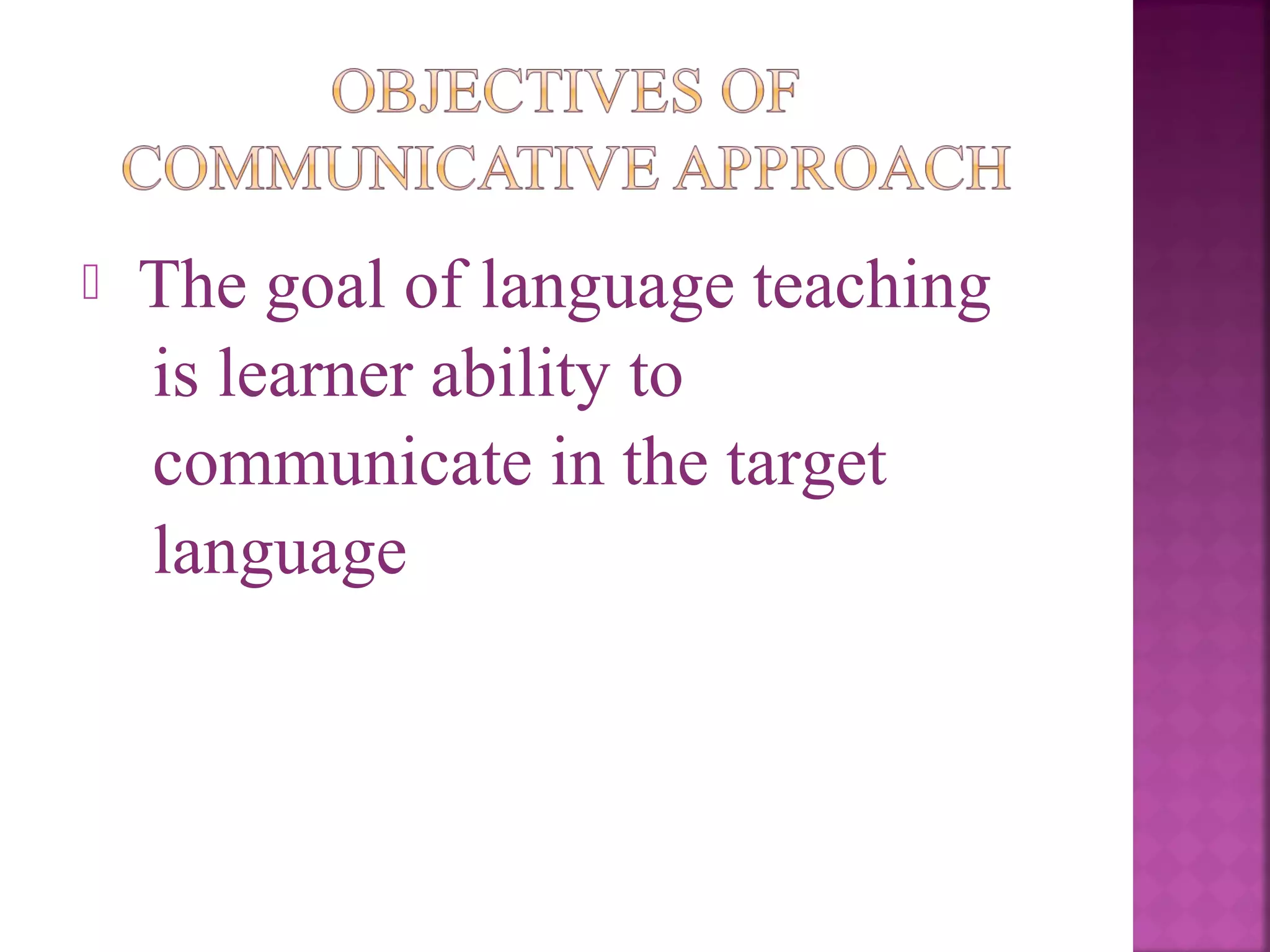 OBJECTIVES OF COMMUNICATIVE APPROACH

The goal of language teaching is learner ability to communicate in the target language